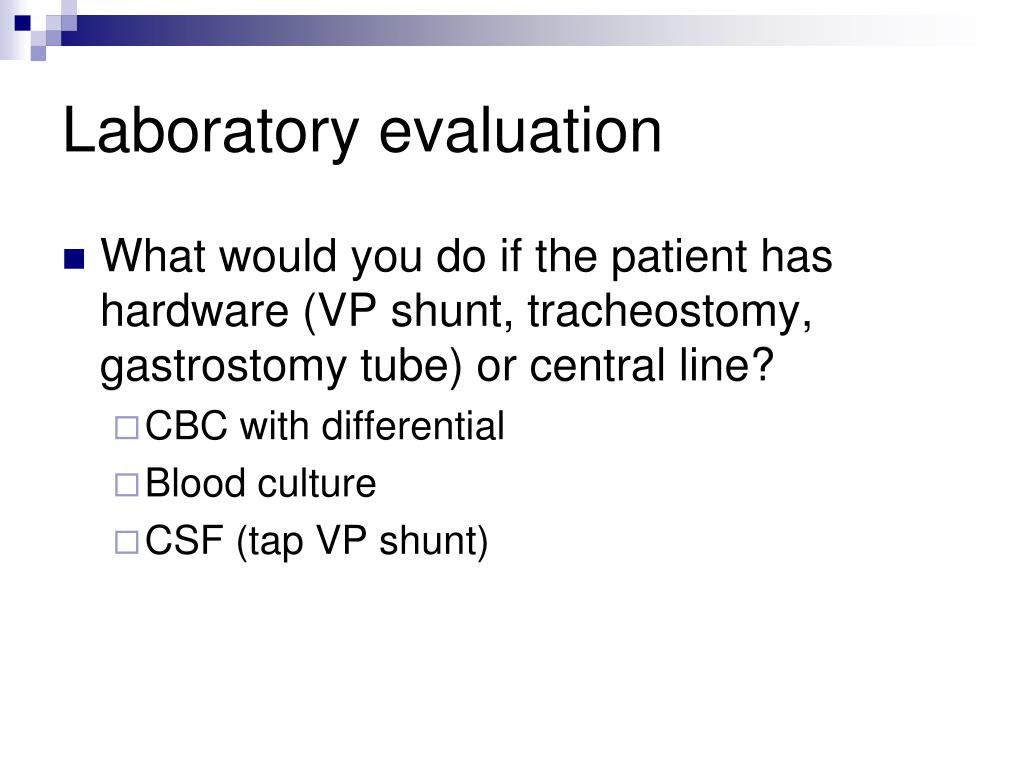 Laboratory evaluation

What would you do if the patient has hardware (VP shunt, tracheostomy, gastrostomy tube) or central line?

CBC with differential

Blood culture

CSF (tap VP shunt)